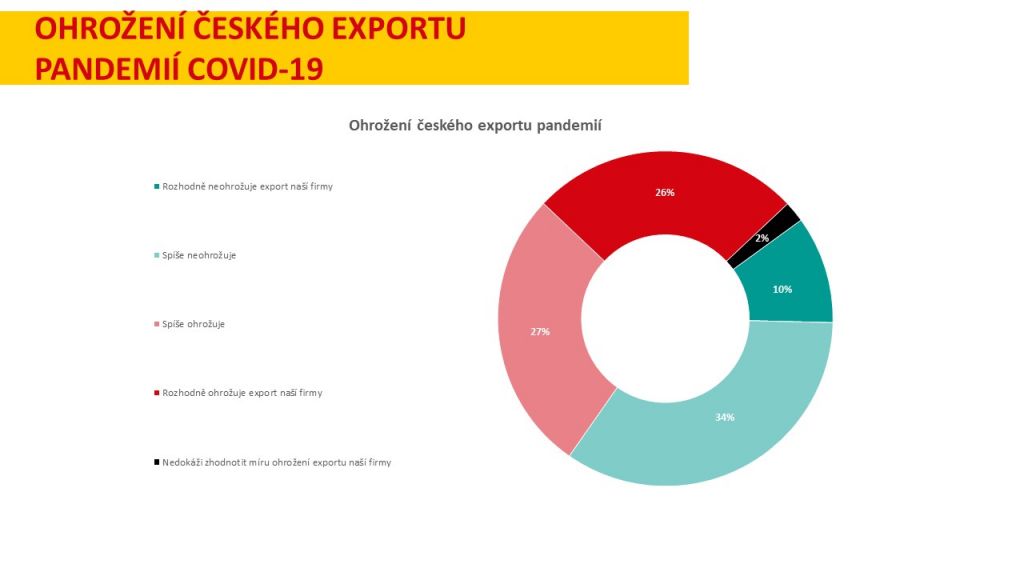 OHROŽENÍ ČESKÉHO EXPORTU
PANDEMIÍ COVID-19

Ohrožení českého exportu pandemií

Rozhodně neohrožuje export naší firmy

Spíše neohrožuje

Spíše ohrožuje

Rozhodně ohrožuje export naší firmy

Nedokáži zhodnotit míru ohrožení exportu naší firmy

26%
2%
10%
34%
27%